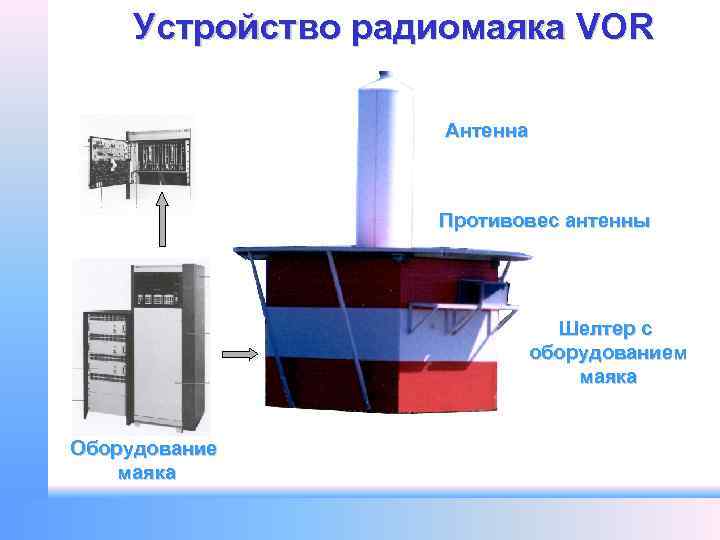 Устройство радиомаяка VOR

Антенна

Противовес антенны

Шелтер с оборудованием маяка

Оборудование маяка